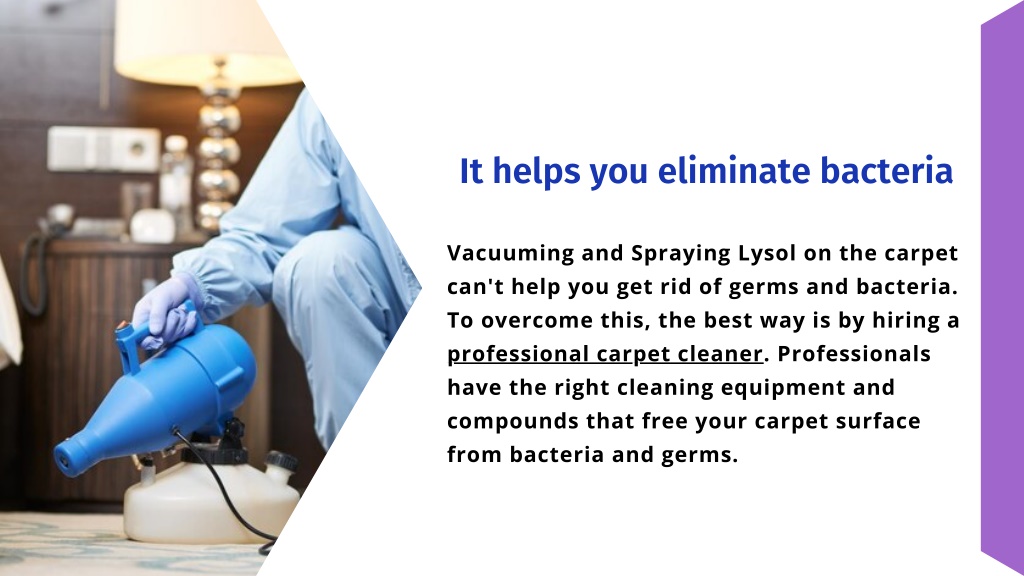 It helps you eliminate bacteria

Vacuuming and Spraying Lysol on the carpet can't help you get rid of germs and bacteria. To overcome this, the best way is by hiring a professional carpet cleaner. Professionals have the right cleaning equipment and compounds that free your carpet surface from bacteria and germs.